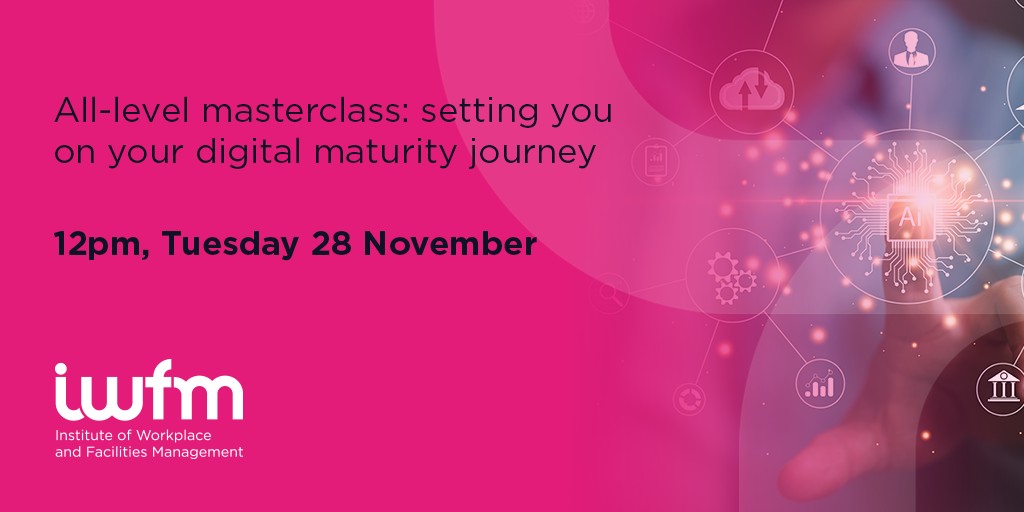 All-level masterclass: setting you on your digital maturity journey

12pm, Tuesday 28 November

AI

iwfm
Institute of Workplace and Facilities Management